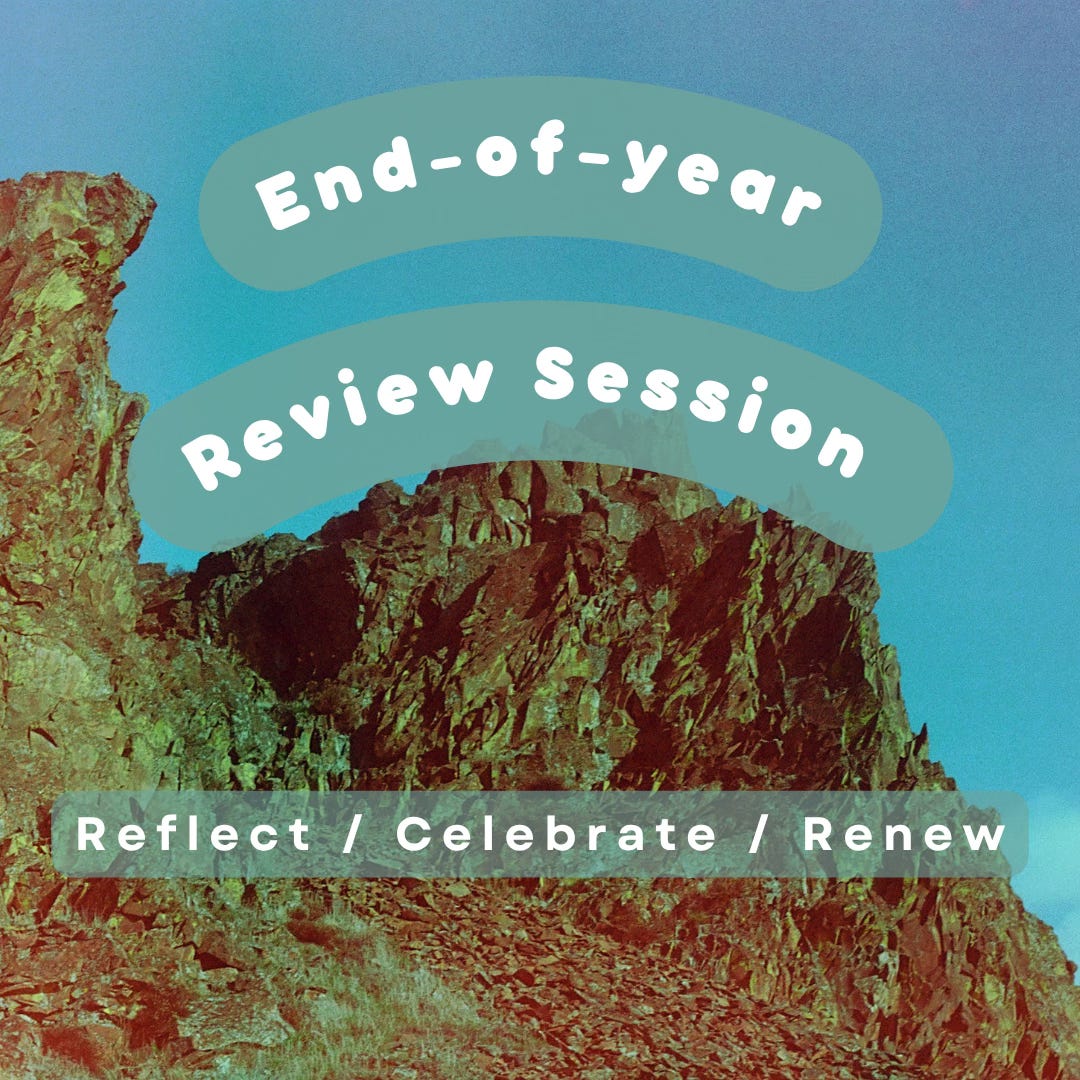 End-of-year

Review Session

Reflect / Celebrate / Renew